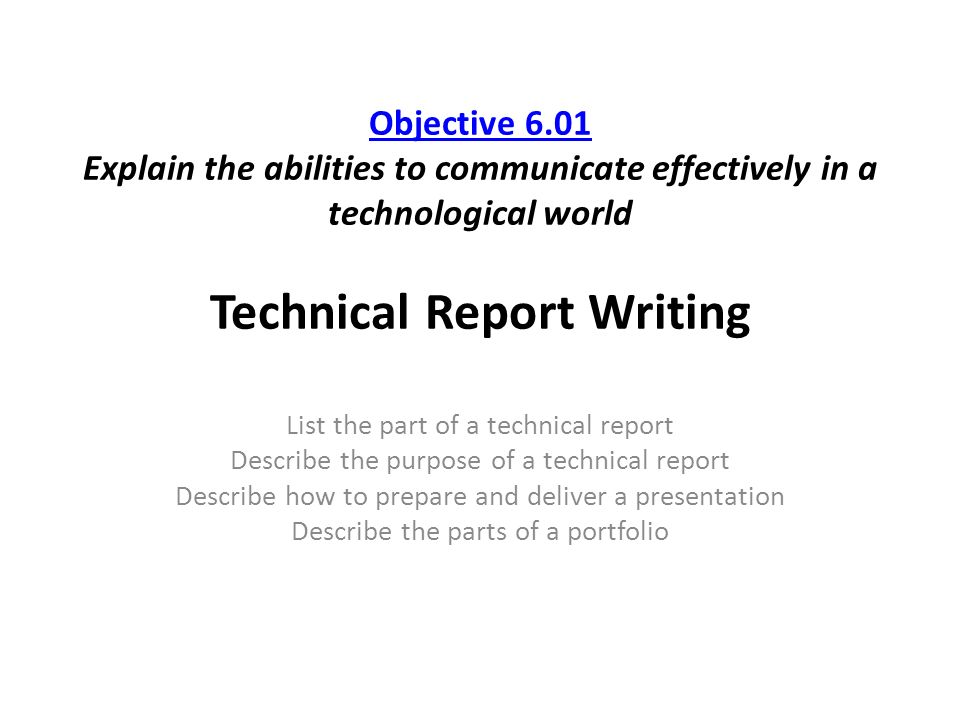 Objective 6.01
Explain the abilities to communicate effectively in a technological world

Technical Report Writing

List the part of a technical report
Describe the purpose of a technical report
Describe how to prepare and deliver a presentation
Describe the parts of a portfolio